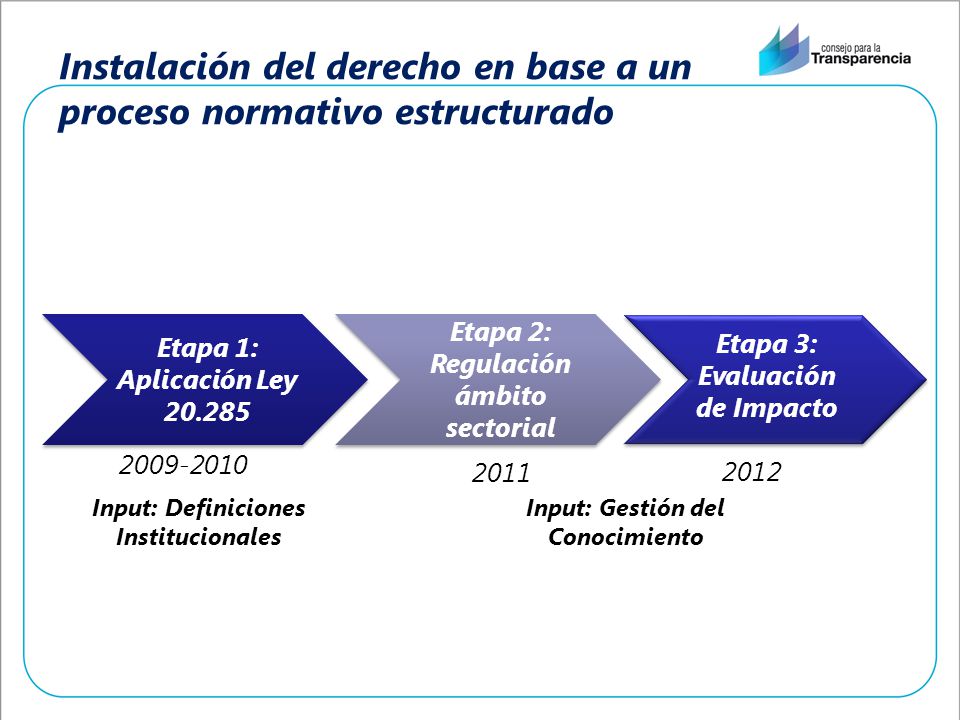 Instalación del derecho en base a un proceso normativo estructurado

consejo para la Transparencia

Etapa 1: Aplicación Ley 20.285

Etapa 2: Regulación ámbito sectorial

Etapa 3: Evaluación de Impacto

2009-2010

2011

2012

Input: Definiciones Institucionales

Input: Gestión del Conocimiento